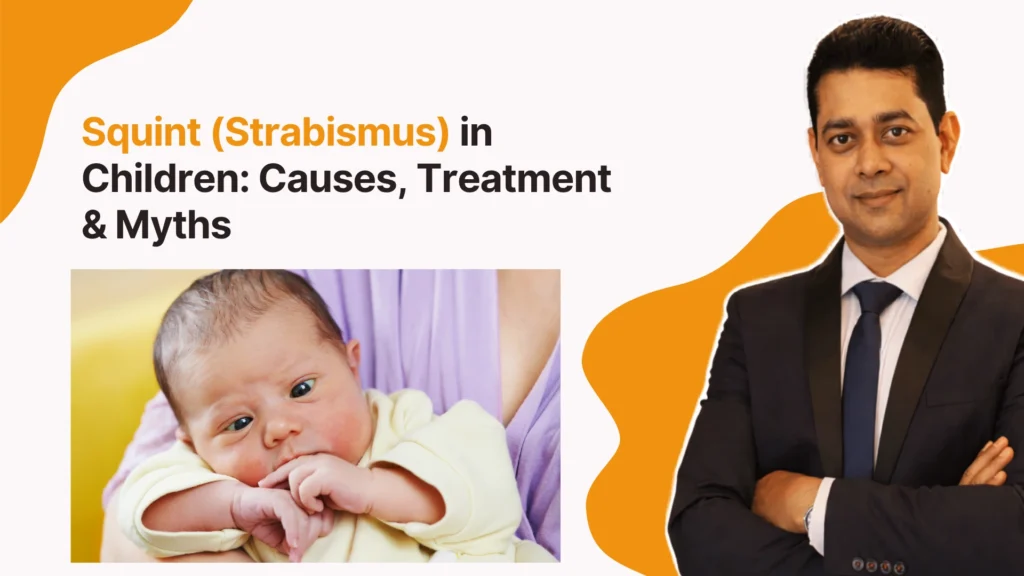 Squint (Strabismus) in Children: Causes, Treatment & Myths